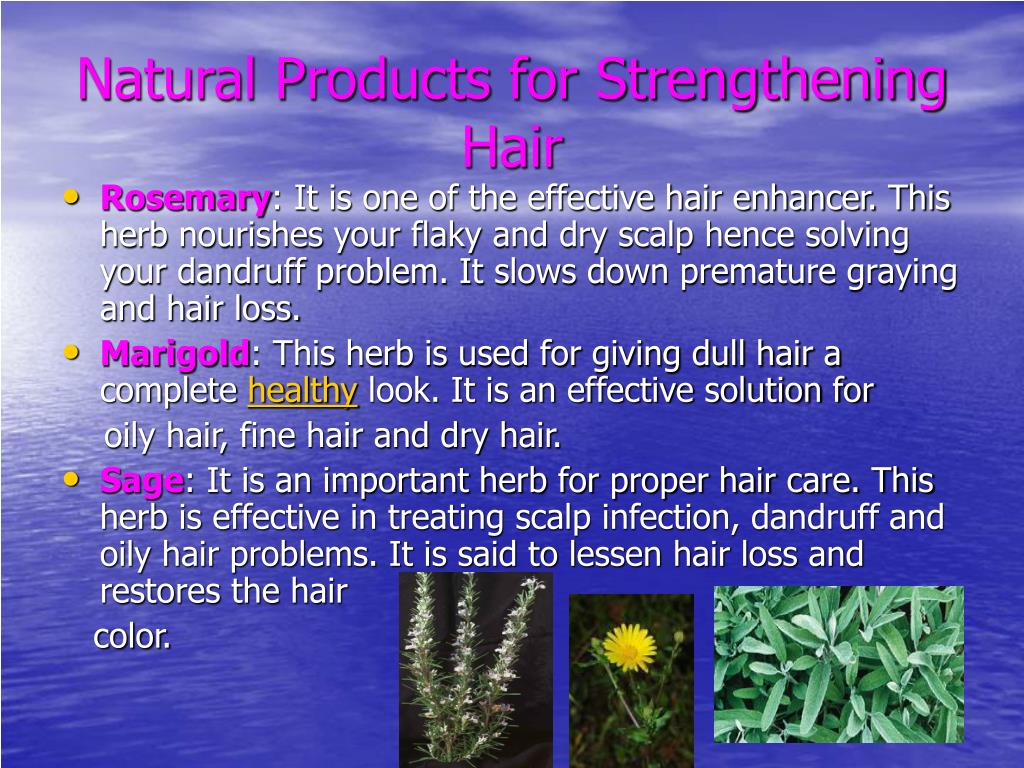 Natural Products for Strengthening Hair

• Rosemary: It is one of the effective hair enhancer. This herb nourishes your flaky and dry scalp hence solving your dandruff problem. It slows down premature graying and hair loss.

• Marigold: This herb is used for giving dull hair a complete healthy look. It is an effective solution for oily hair, fine hair and dry hair.

• Sage: It is an important herb for proper hair care. This herb is effective in treating scalp infection, dandruff and oily hair problems. It is said to lessen hair loss and restores the hair color.